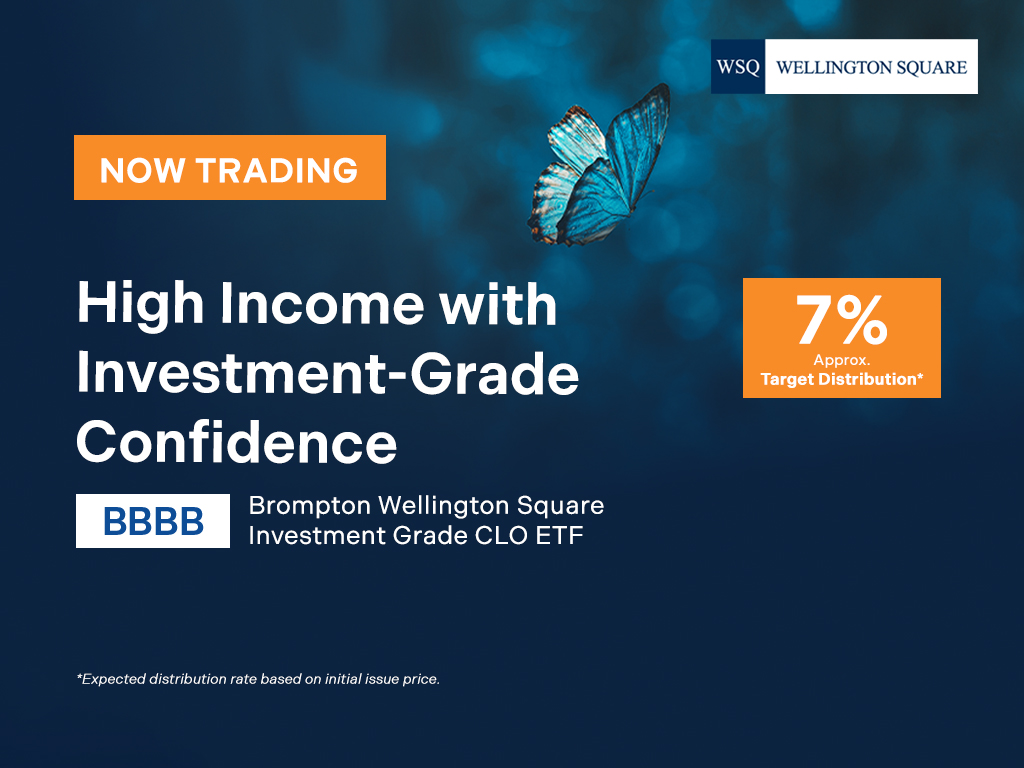 WSQ WELLINGTON SQUARE

NOW TRADING

High Income with Investment-Grade Confidence

7%
Approx.
Target Distribution*

BBBB Brompton Wellington Square Investment Grade CLO ETF

*Expected distribution rate based on initial issue price.